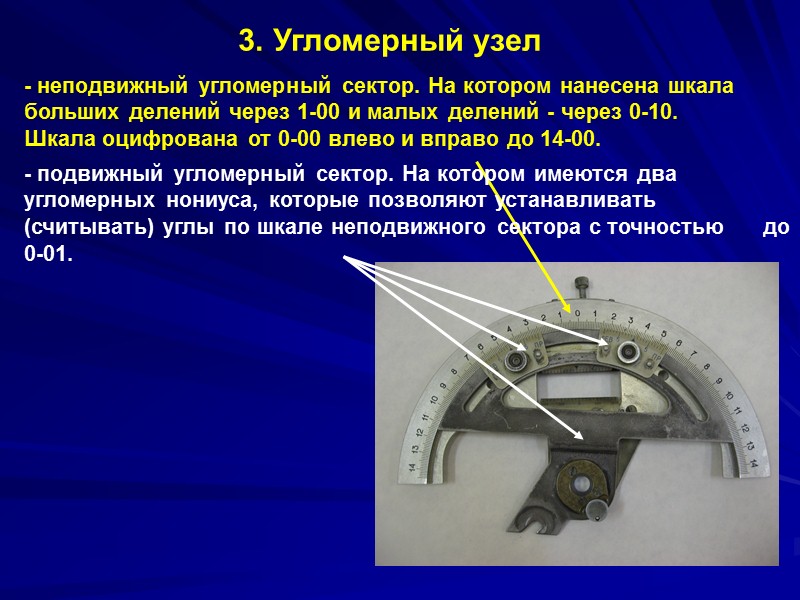 3. Угломерный узел

- неподвижный угломерный сектор. На котором нанесена шкала больших делений через 1-00 и малых делений - через 0-10. Шкала оцифрована от 0-00 влево и вправо до 14-00.

- подвижный угломерный сектор. На котором имеются два угломерных нониуса, которые позволяют устанавливать (считывать) углы по шкале неподвижного сектора с точностью до 0-01.

14 13 12 11 10 9 8 7 6 5 4 3 2 1 0 1 2 3 4 5 6 7 8 9 10 11 12 13 14